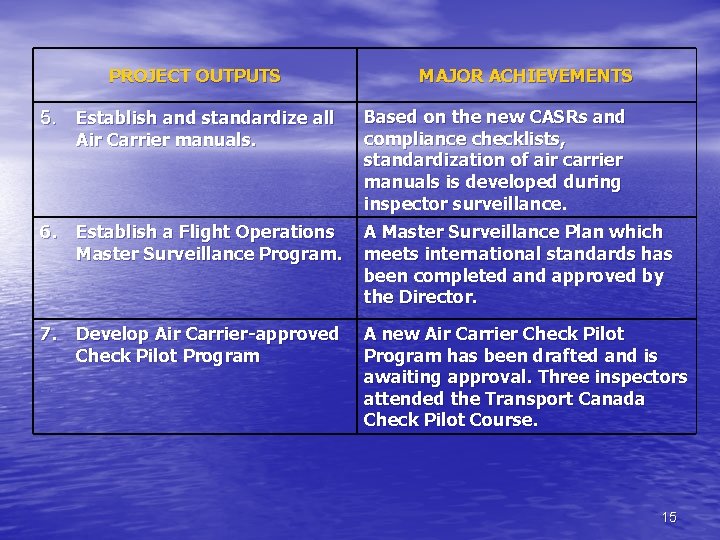 | PROJECT OUTPUTS | MAJOR ACHIEVEMENTS |
|---|---|
| 5. Establish and standardize all Air Carrier manuals. | Based on the new CASRs and compliance checklists, standardization of air carrier manuals is developed during inspector surveillance. |
| 6. Establish a Flight Operations Master Surveillance Program. | A Master Surveillance Plan which meets international standards has been completed and approved by the Director. |
| 7. Develop Air Carrier-approved Check Pilot Program | A new Air Carrier Check Pilot Program has been drafted and is awaiting approval. Three inspectors attended the Transport Canada Check Pilot Course. |

15